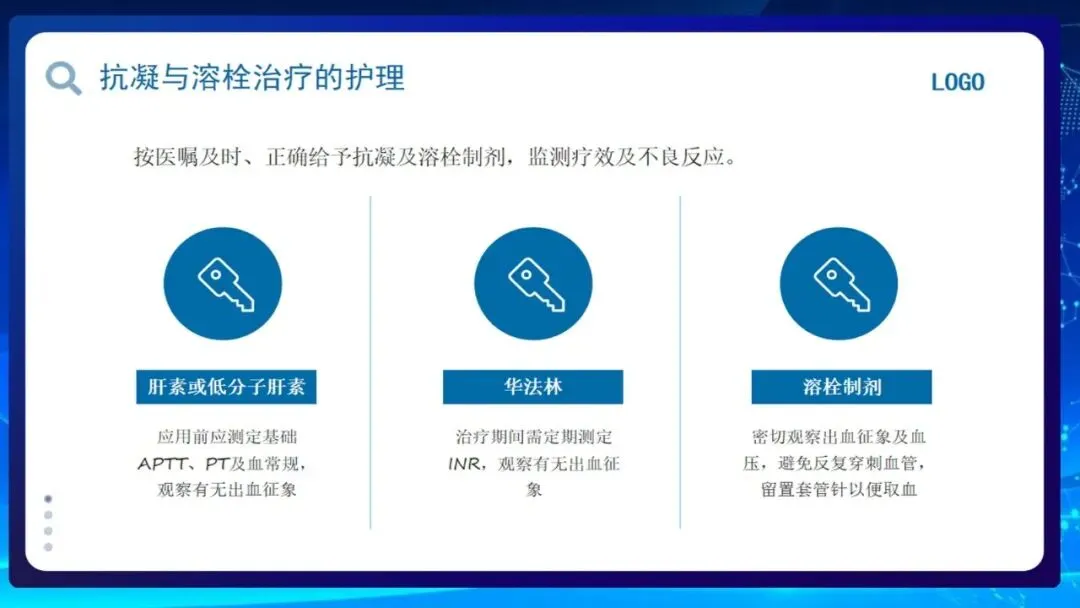 抗凝与溶栓治疗的护理

LOGO

按医嘱及时、正确给予抗凝及溶栓制剂，监测疗效及不良反应。

肝素或低分子肝素

应用前应测定基础APTT、PT及血常规，观察有无出血征象

华法林

治疗期间需定期测定INR，观察有无出血征象

溶栓制剂

密切观察出血征象及血压，避免反复穿刺血管，留置套管针以便取血